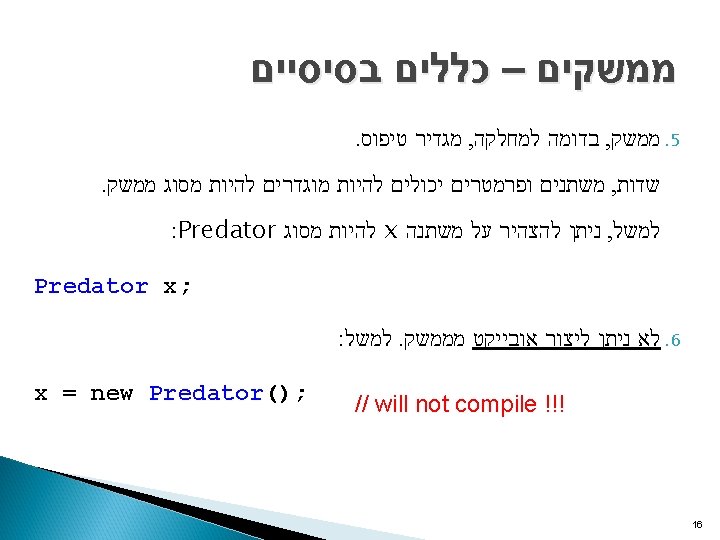 ממשקים – כללים בסיסיים

5. ממשק, בדומה למחלקה, מגדיר טיפוס.

שדות, משתנים ופרמטרים יכולים להיות מוגדרים להיות מסוג ממשק.

למשל, ניתן להצהיר על משתנה x להיות מסוג Predator:

Predator x;

6. לא ניתן ליצור אובייקט מממשק. למשל:

x = new Predator(); // will not compile !!!

16